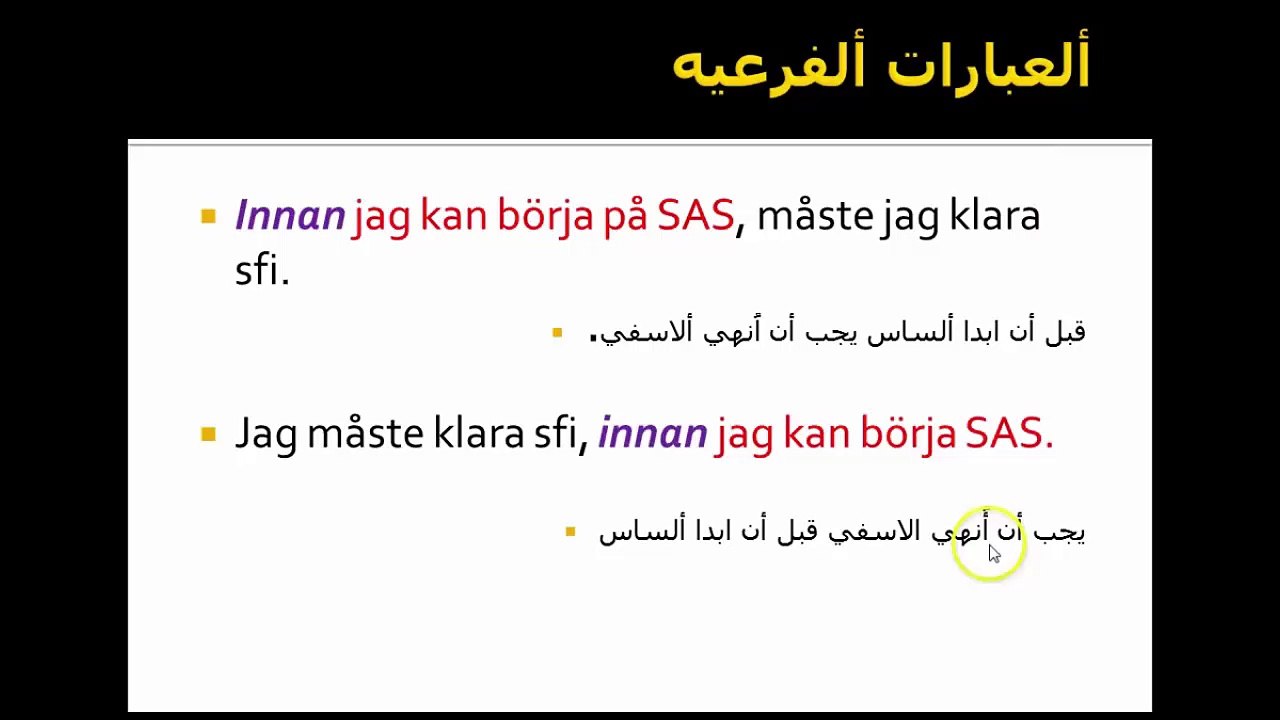 ألعبارات ألفرعيه

Innan jag kan börja på SAS, måste jag klara sfi.

قبل أن ابدا ألساس يجب أن أنهي ألاسفي.

Jag måste klara sfi, innan jag kan börja SAS.

يجب أن أنهي الاسفي قبل أن ابدا ألساس